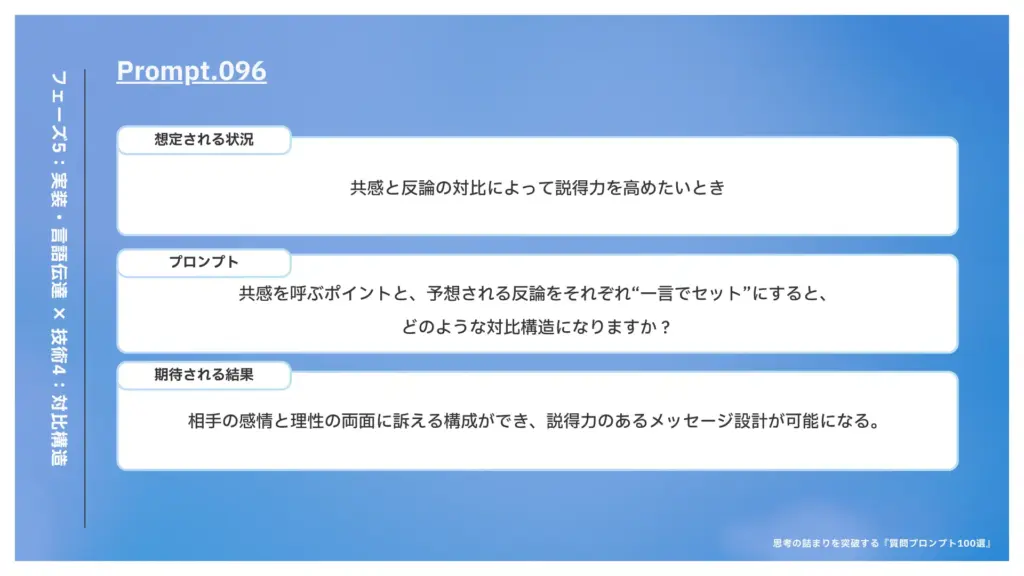 フェーズ5：実装・言語伝達 × 技術4：対比構造

Prompt.096

想定される状況

共感と反論の対比によって説得力を高めたいとき

プロンプト

共感を呼ぶポイントと、予想される反論をそれぞれ“一言でセット”にすると、どのような対比構造になりますか？

期待される結果

相手の感情と理性の両面に訴える構成ができ、説得力のあるメッセージ設計が可能になる。

思考の詰まりを突破する『質問プロンプト100選』